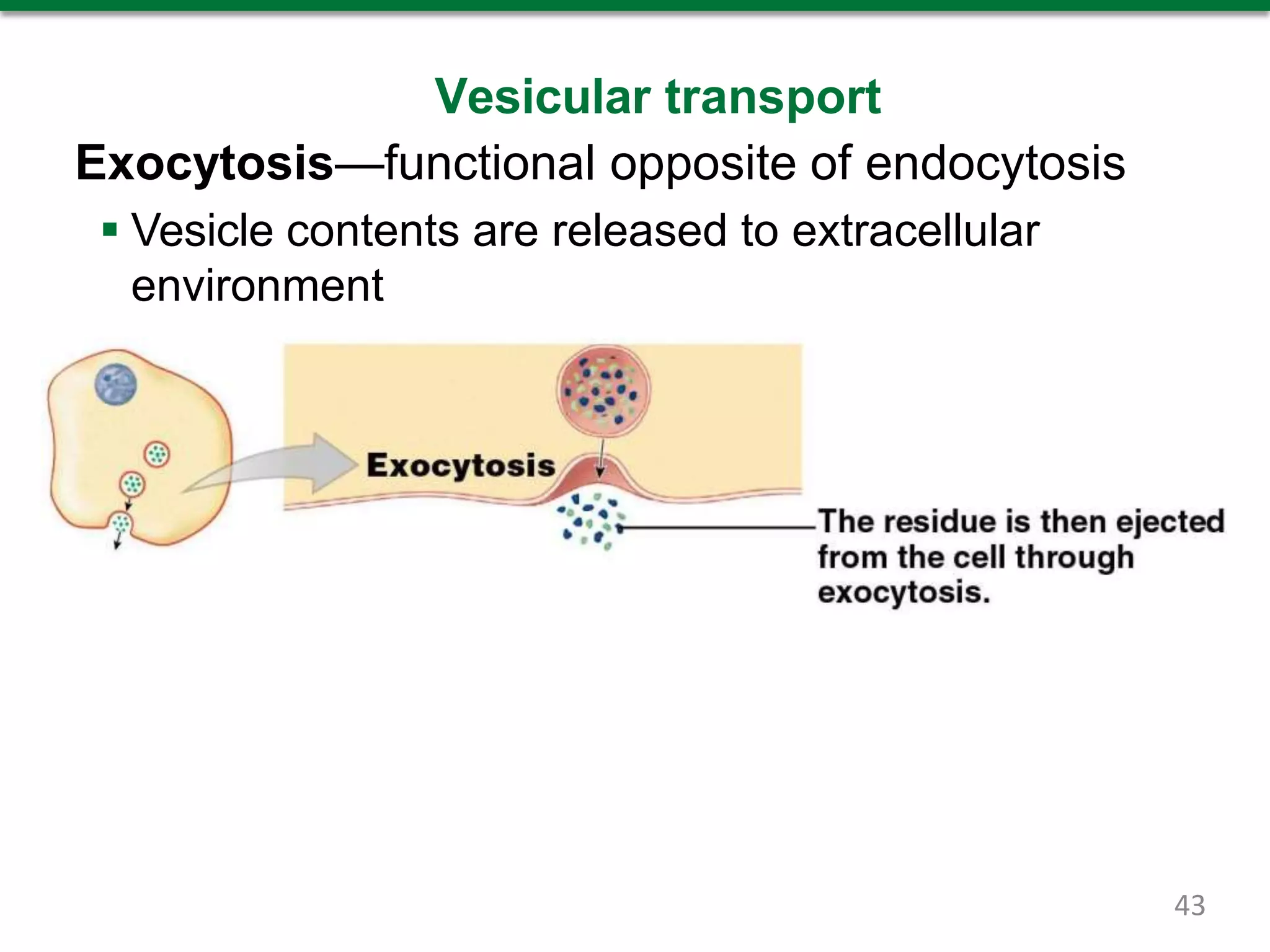 Vesicular transport

Exocytosis—functional opposite of endocytosis

▪ Vesicle contents are released to extracellular environment

Exocytosis

The residue is then ejected from the cell through exocytosis.

43